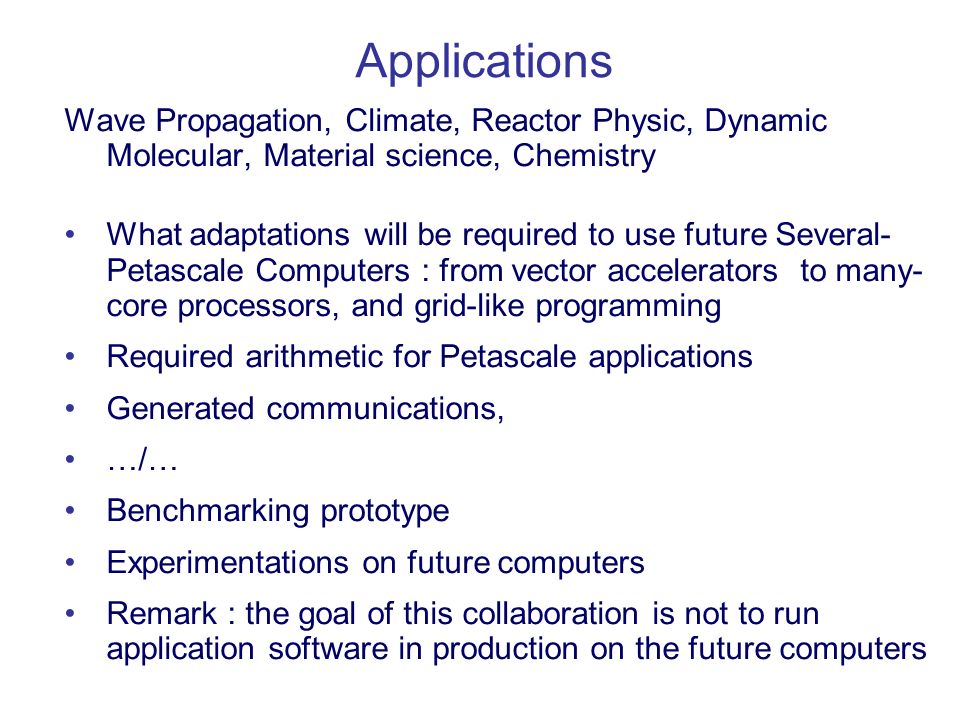 Applications

Wave Propagation, Climate, Reactor Physic, Dynamic Molecular, Material science, Chemistry

• What adaptations will be required to use future Several-Petascale Computers : from vector accelerators to many-core processors, and grid-like programming
• Required arithmetic for Petascale applications
• Generated communications,
• …/…
• Benchmarking prototype
• Experimentations on future computers
• Remark : the goal of this collaboration is not to run application software in production on the future computers